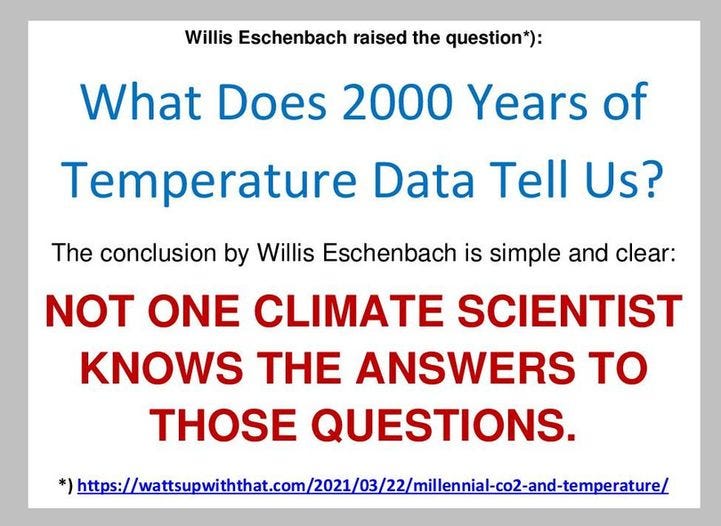 Willis Eschenbach raised the question*):

What Does 2000 Years of Temperature Data Tell Us?

The conclusion by Willis Eschenbach is simple and clear:

NOT ONE CLIMATE SCIENTIST KNOWS THE ANSWERS TO THOSE QUESTIONS.

*) https://wattsupwiththat.com/2021/03/22/millennial-co2-and-temperature/